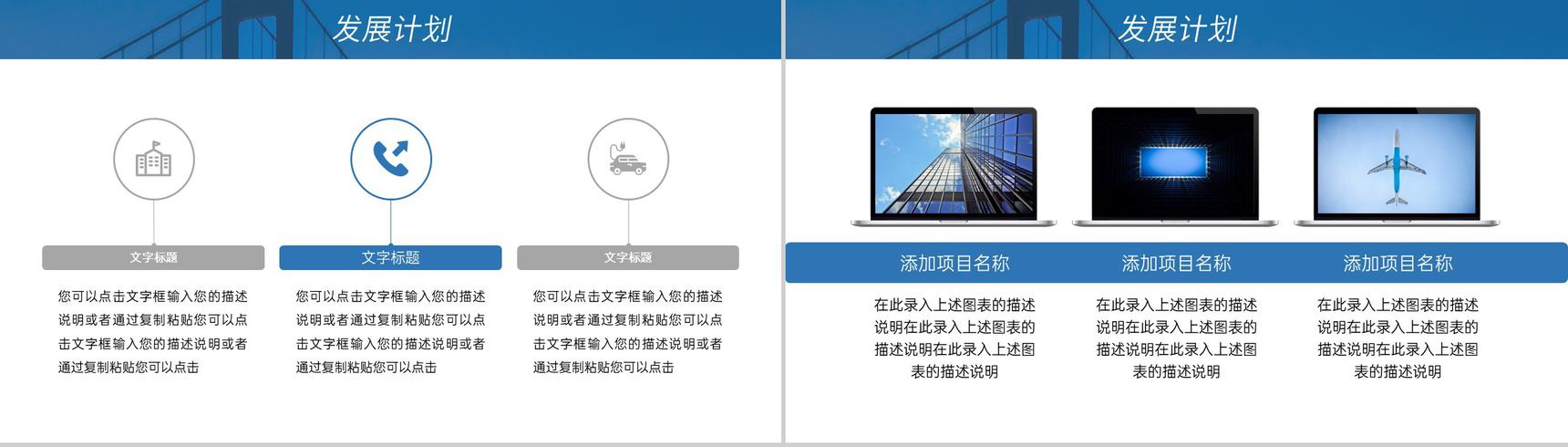 发展计划

文字标题

您可以点击文字框输入您的描述说明或者通过复制粘贴您可以点击文字框输入您的描述说明或者通过复制粘贴您可以点击

文字标题

您可以点击文字框输入您的描述说明或者通过复制粘贴您可以点击文字框输入您的描述说明或者通过复制粘贴您可以点击

文字标题

您可以点击文字框输入您的描述说明或者通过复制粘贴您可以点击文字框输入您的描述说明或者通过复制粘贴您可以点击

发展计划

添加项目名称

在此录入上述图表的描述说明在此录入上述图表的描述说明在此录入上述图表的描述说明

添加项目名称

在此录入上述图表的描述说明在此录入上述图表的描述说明在此录入上述图表的描述说明

添加项目名称

在此录入上述图表的描述说明在此录入上述图表的描述说明在此录入上述图表的描述说明